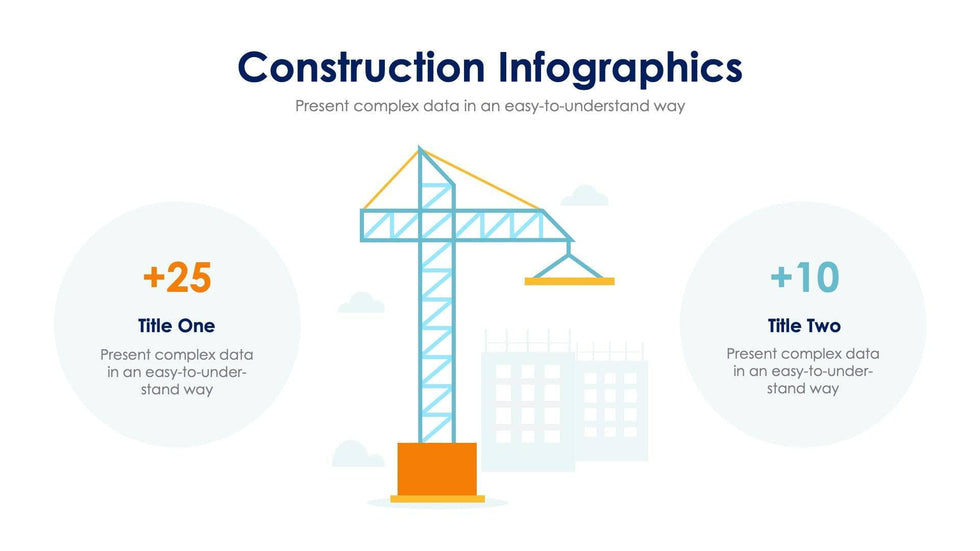 Construction Infographics

Present complex data in an easy-to-understand way

+25

Title One

Present complex data in an easy-to-understand way

+10

Title Two

Present complex data in an easy-to-understand way